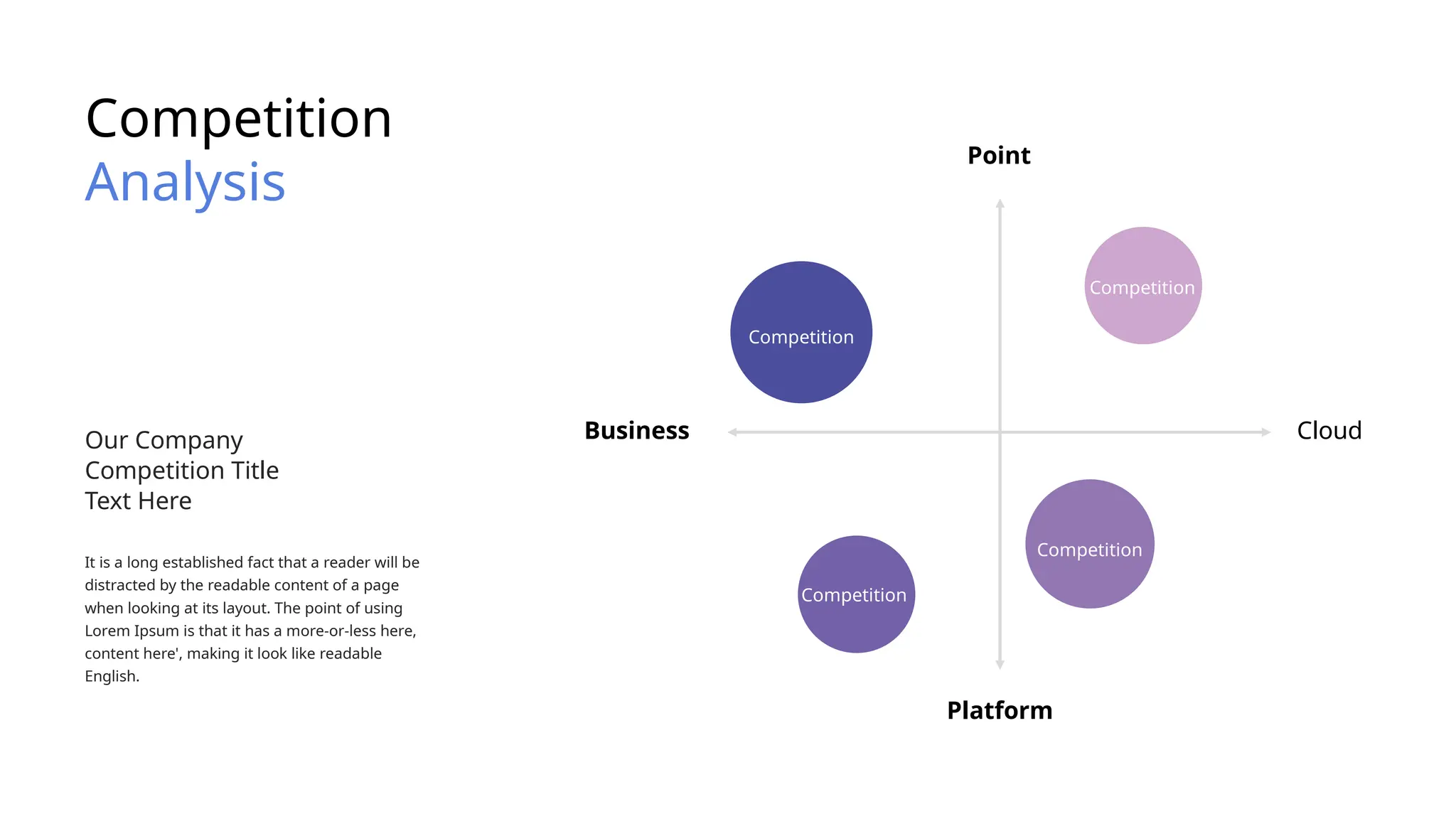 Competition
Analysis

Our Company Competition Title Text Here

It is a long established fact that a reader will be distracted by the readable content of a page when looking at its layout. The point of using Lorem Ipsum is that it has a more-or-less here, content here', making it look like readable English.

Point

Competition

Competition

Business

Cloud

Competition

Competition

Platform